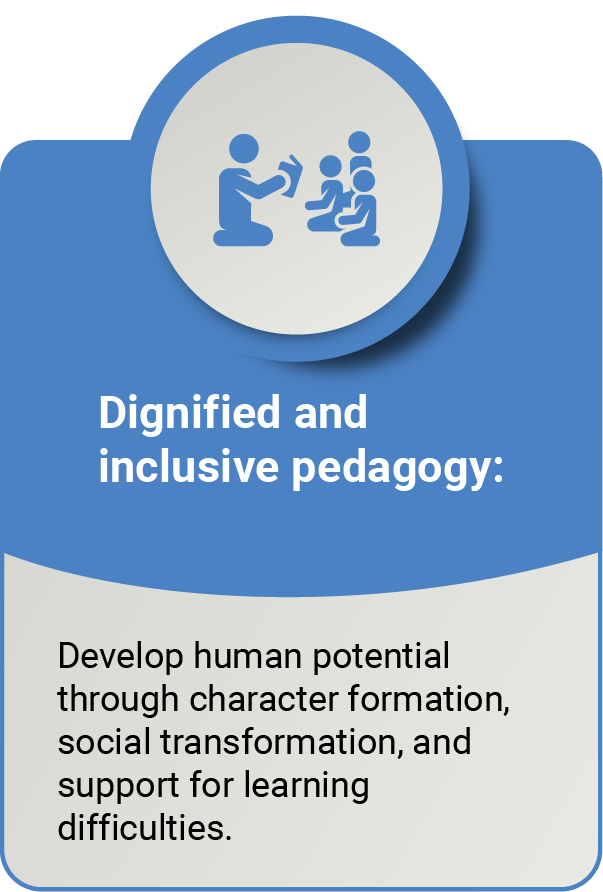 Dignified and inclusive pedagogy:

Develop human potential through character formation, social transformation, and support for learning difficulties.